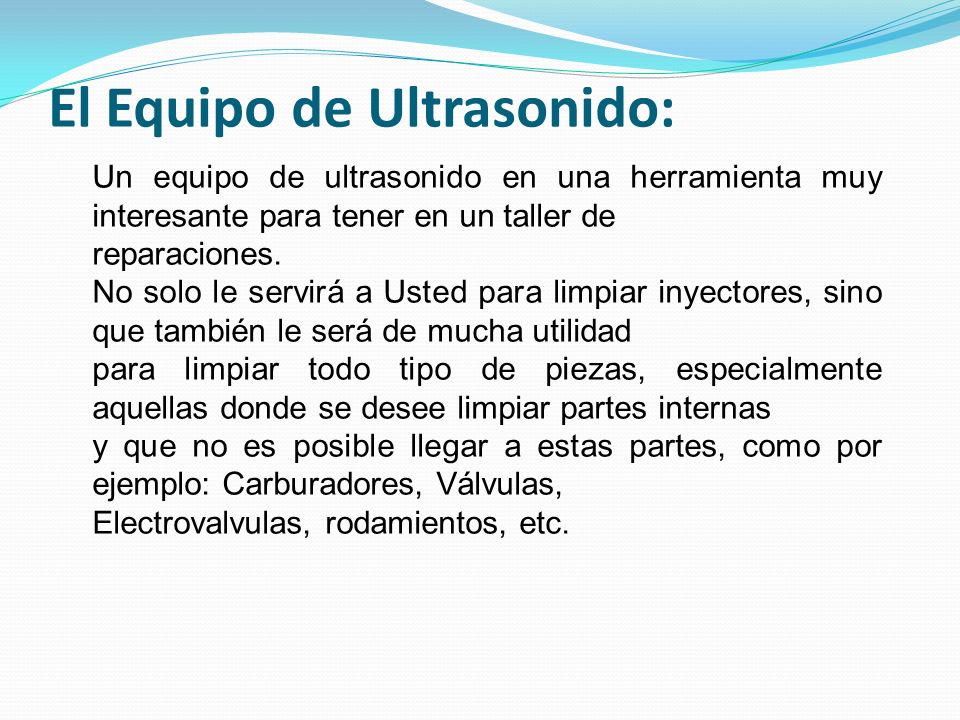 El Equipo de Ultrasonido:

Un equipo de ultrasonido en una herramienta muy interesante para tener en un taller de reparaciones.
No solo le servirá a Usted para limpiar inyectores, sino que también le será de mucha utilidad para limpiar todo tipo de piezas, especialmente aquellas donde se desee limpiar partes internas y que no es posible llegar a estas partes, como por ejemplo: Carburadores, Válvulas, Electrovalvulas, rodamientos, etc.